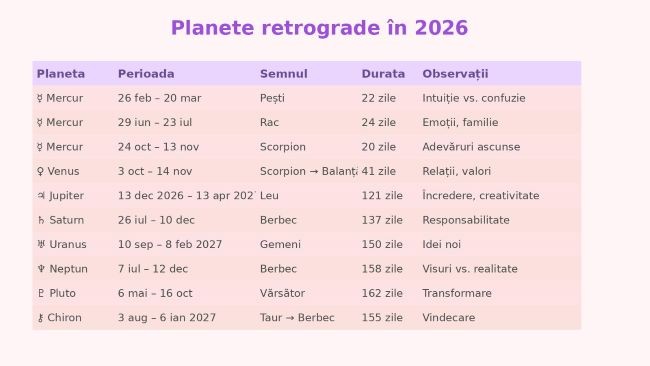 Planete retrograde în 2026

| Planeta | Perioada | Semnul | Durata | Observații |
|---|---|---|---|---|
| ☿ Mercur | 26 feb – 20 mar | Pești | 22 zile | Intuiție vs. confuzie |
| ☿ Mercur | 29 iun – 23 iul | Rac | 24 zile | Emoții, familie |
| ☿ Mercur | 24 oct – 13 nov | Scorpion | 20 zile | Adevăruri ascunse |
| ♀ Venus | 3 oct – 14 nov | Scorpion → Balanț | 41 zile | Relații, valori |
| ♃ Jupiter | 13 dec 2026 – 13 apr 202 | Leu | 121 zile | Încredere, creativitate |
| ♄ Saturn | 26 iul – 10 dec | Berbec | 137 zile | Responsabilitate |
| ♅ Uranus | 10 sep – 8 feb 2027 | Gemeni | 150 zile | Idei noi |
| ♆ Neptun | 7 iul – 12 dec | Berbec | 158 zile | Visuri vs. realitate |
| ♇ Pluto | 6 mai – 16 oct | Vărsător | 162 zile | Transformare |
| ⚷ Chiron | 3 aug – 6 ian 2027 | Taur → Berbec | 155 zile | Vindecare |